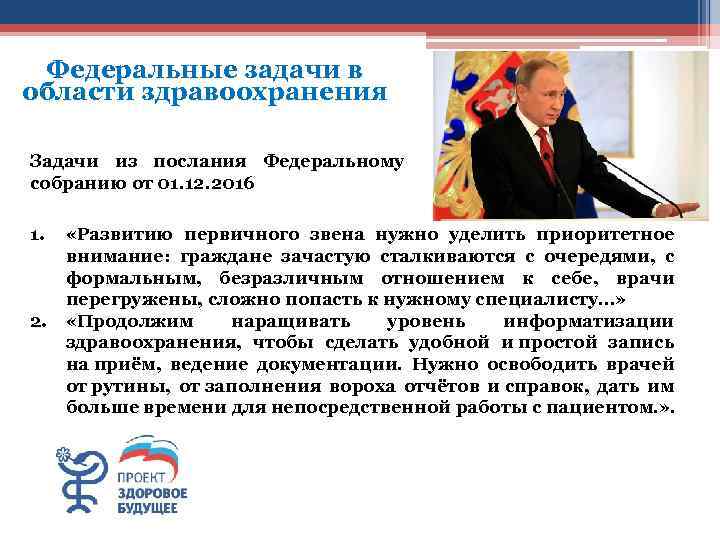 Федеральные задачи в области здравоохранения

Задачи из послания Федеральному собранию от 01.12.2016

1. «Развитию первичного звена нужно уделить приоритетное внимание: граждане зачастую сталкиваются с очередями, с формальным, безразличным отношением к себе, врачи перегружены, сложно попасть к нужному специалисту…»
2. «Продолжим наращивать уровень информатизации здравоохранения, чтобы сделать удобной и простой запись на приём, ведение документации. Нужно освободить врачей от рутины, от заполнения вороха отчётов и справок, дать им больше времени для непосредственной работы с пациентом.».

ПРОЕКТ ЗДОРОВОЕ БУДУЩЕЕ